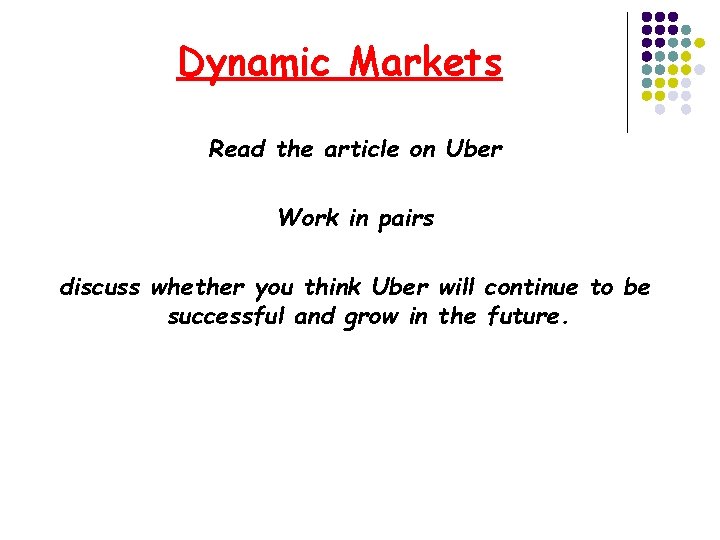 Dynamic Markets

Read the article on Uber

Work in pairs

discuss whether you think Uber will continue to be successful and grow in the future.